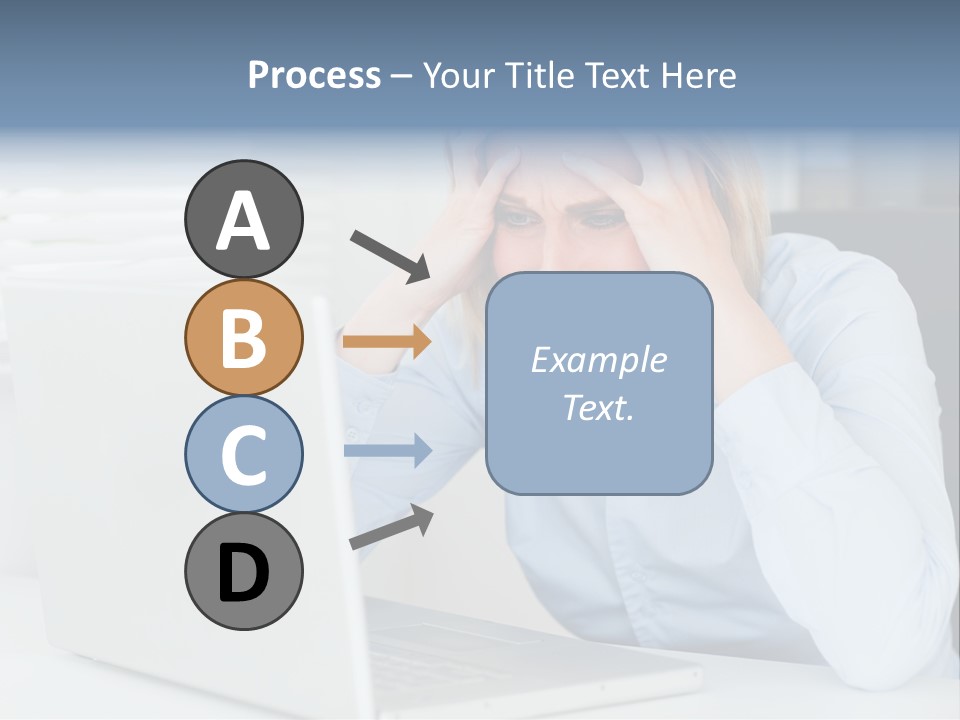 Process – Your Title Text Here

A

B

C

D

Example Text.